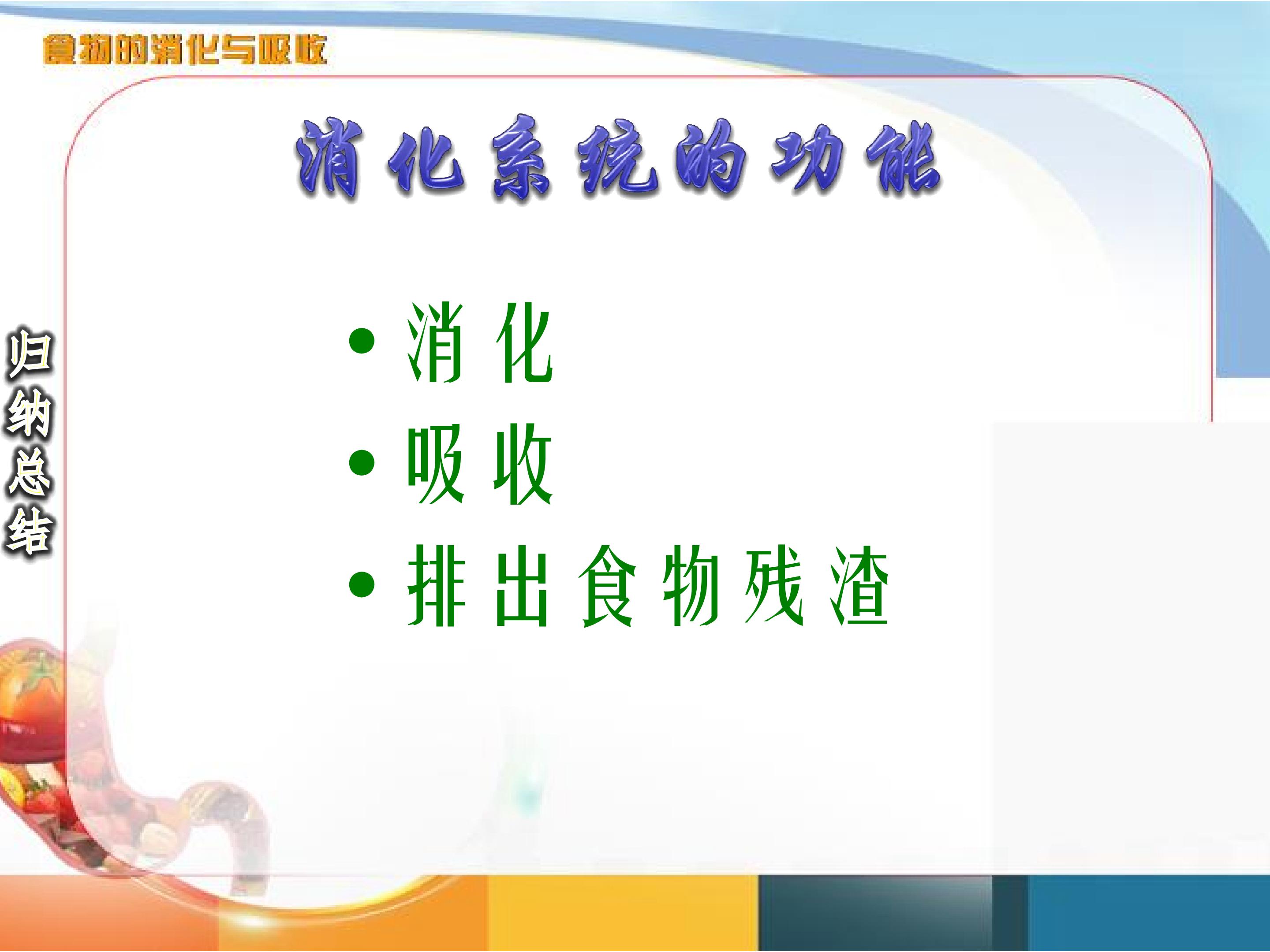 食物的消化与吸收

消化系统的功能

归纳总结

• 消化
• 吸收
• 排出食物残渣